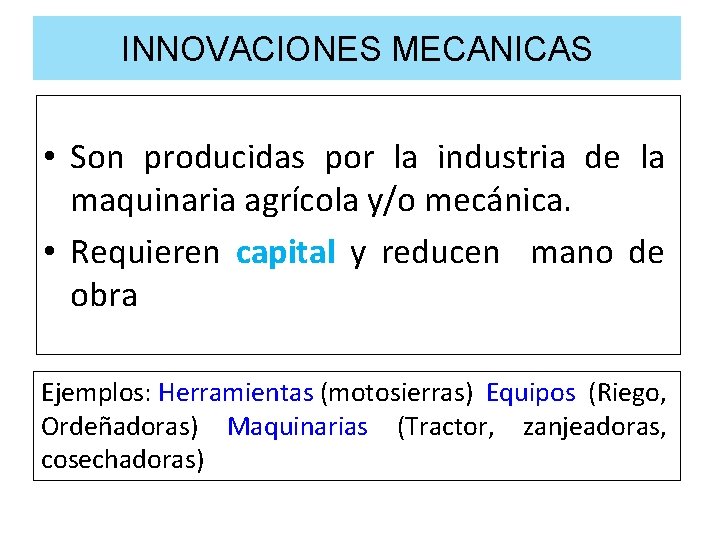 INNOVACIONES MECANICAS

• Son producidas por la industria de la maquinaria agrícola y/o mecánica.
• Requieren capital y reducen mano de obra

Ejemplos: Herramientas (motosierras) Equipos (Riego, Ordeñadoras) Maquinarias (Tractor, zanjeadoras, cosechadoras)